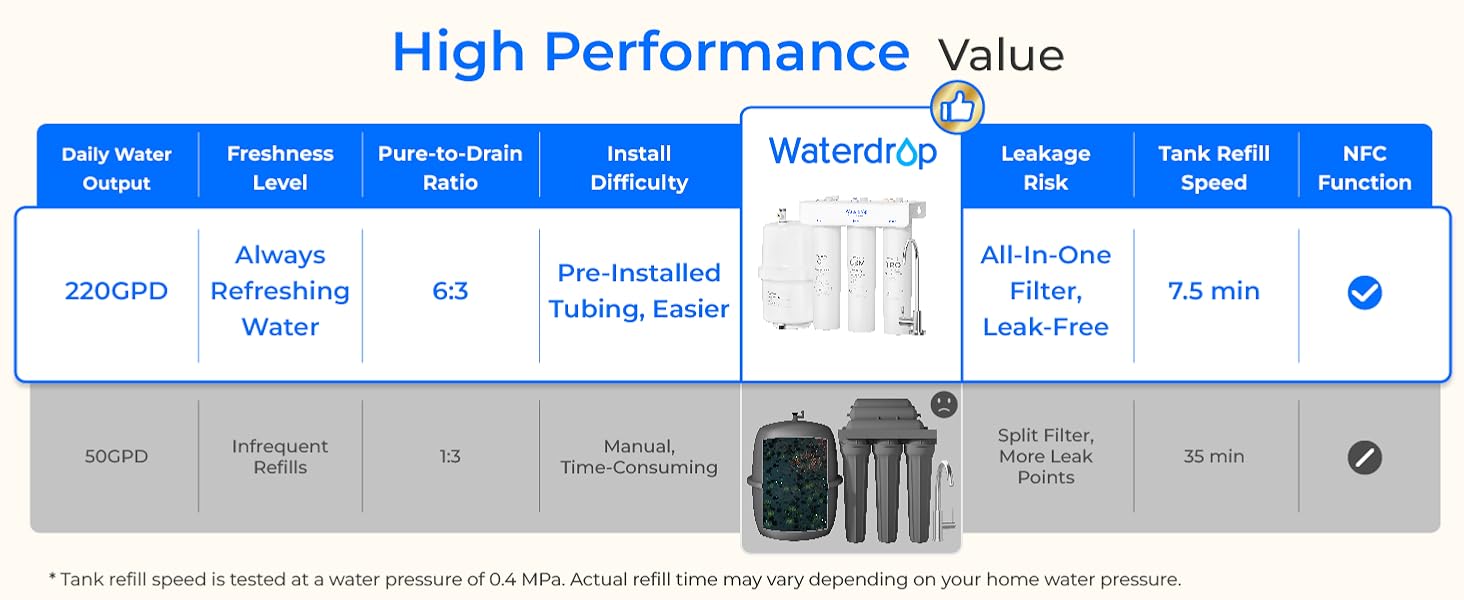 High Performance Value

| Daily Water Output | Freshness Level | Pure-to-Drain Ratio | Install Difficulty | Waterdrop | Leakage Risk | Tank Refill Speed | NFC Function |
|---|---|---|---|---|---|---|---|
| 220GPD | Always Refreshing Water | 6:3 | Pre-Installed Tubing, Easier | | All-In-One Filter, Leak-Free | 7.5 min | |
| 50GPD | Infrequent Refills | 1:3 | Manual, Time-Consuming | | Split Filter, More Leak Points | 35 min | |

* Tank refill speed is tested at a water pressure of 0.4 MPa. Actual refill time may vary depending on your home water pressure.